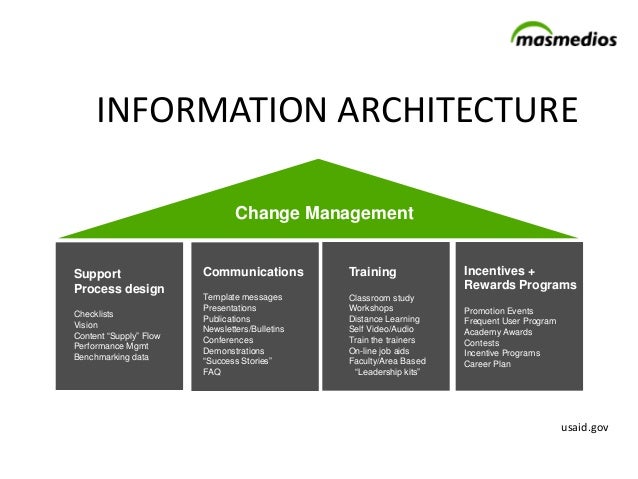 masmedios

INFORMATION ARCHITECTURE

Change Management

Support Process design

Checklists
Vision
Content "Supply" Flow
Performance Mgmt
Benchmarking data

Communications

Template messages
Presentations
Publications
Newsletters/Bulletins
Conferences
Demonstrations
"Success Stories"
FAQ

Training

Classroom study
Workshops
Distance Learning
Self Video/Audio
Train the trainers
On-line job aids
Faculty/Area Based "Leadership kits"

Incentives + Rewards Programs

Promotion Events
Frequent User Program
Academy Awards
Contests
Incentive Programs
Career Plan

usaid.gov